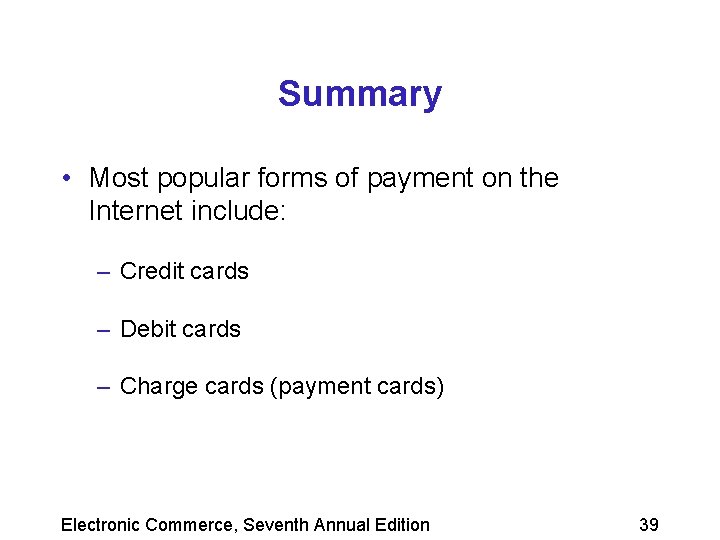 Summary

• Most popular forms of payment on the Internet include:

– Credit cards

– Debit cards

– Charge cards (payment cards)

Electronic Commerce, Seventh Annual Edition

39